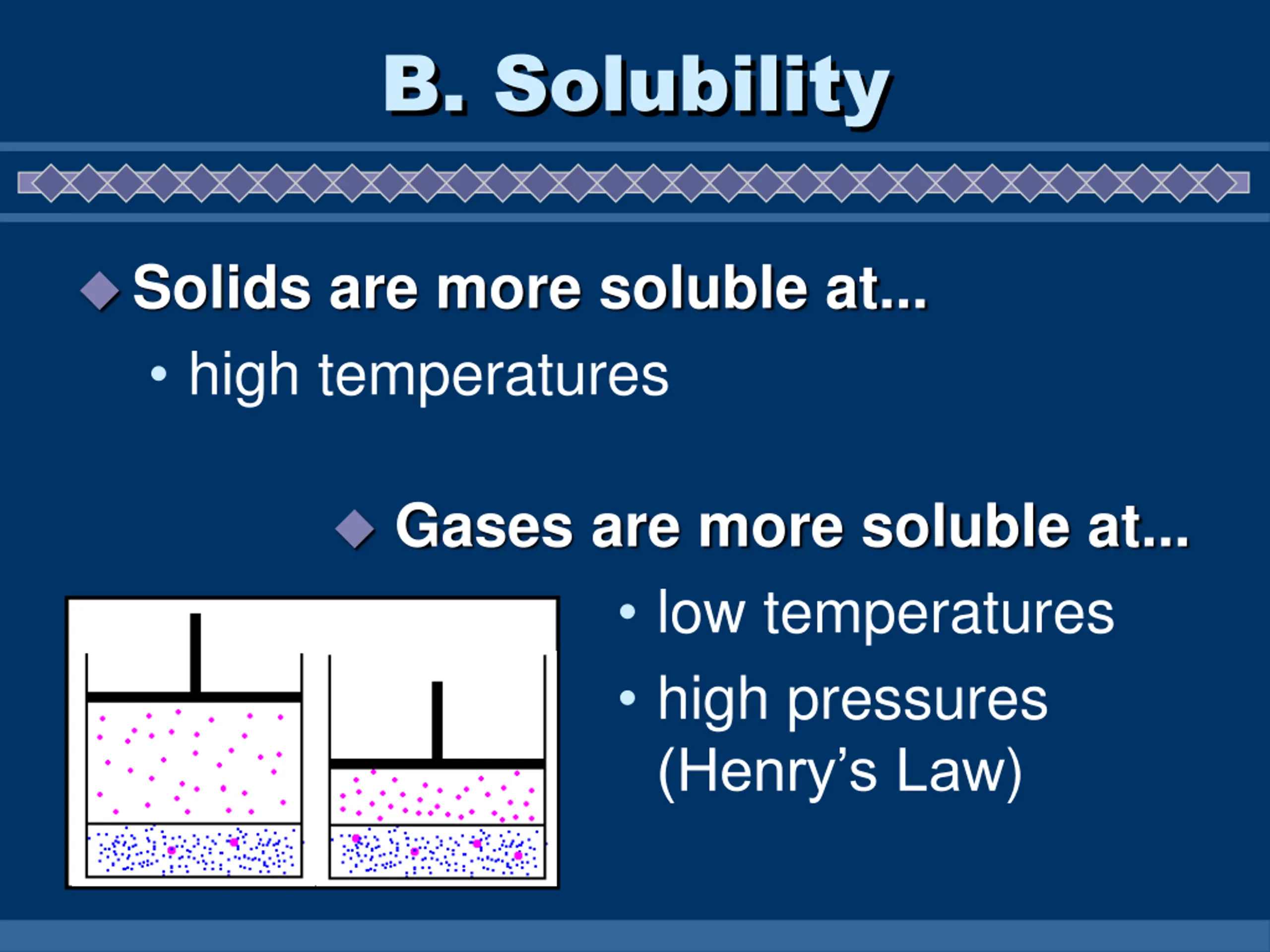 B. Solubility

◆ Solids are more soluble at...
• high temperatures

◆ Gases are more soluble at...
• low temperatures
• high pressures (Henry's Law)